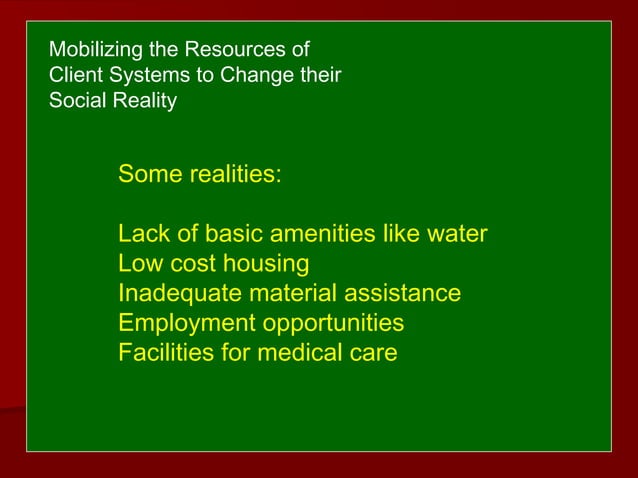 Mobilizing the Resources of Client Systems to Change their Social Reality

Some realities:

Lack of basic amenities like water
Low cost housing
Inadequate material assistance
Employment opportunities
Facilities for medical care